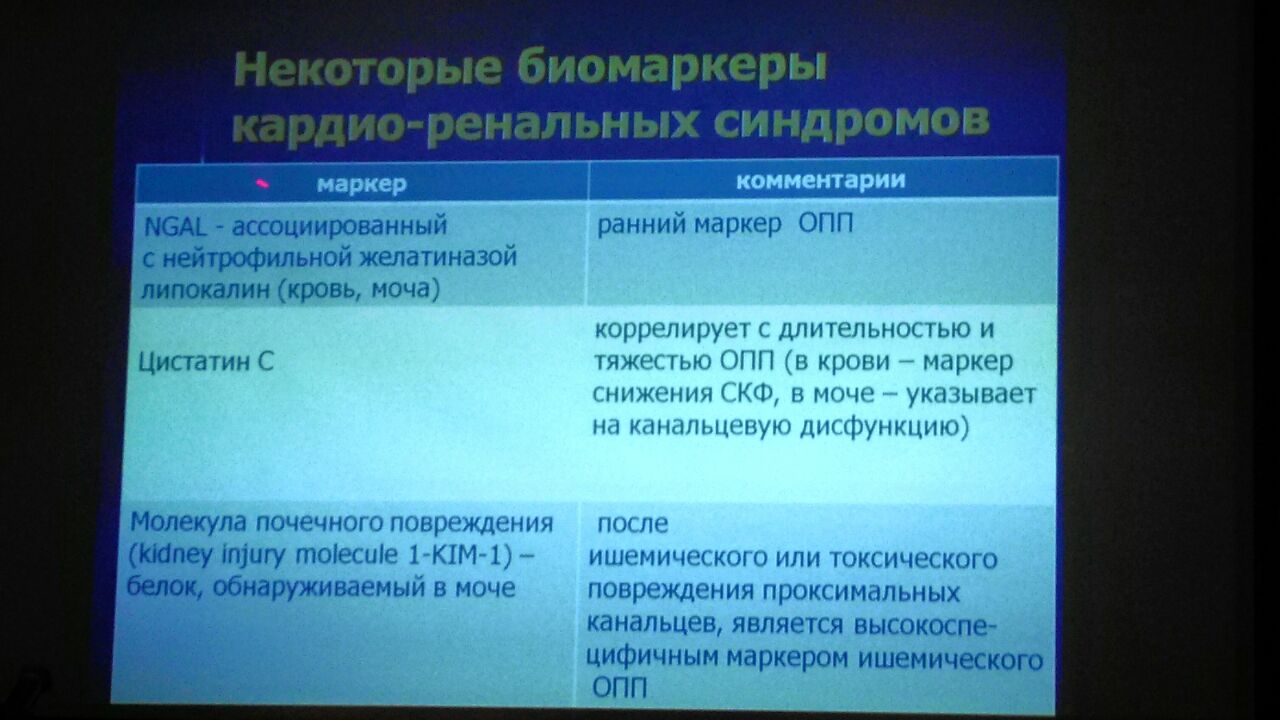 Некоторые биомаркеры кардио-ренальных синдромов

| маркер | комментарии |
|---|---|
| NGAL - ассоциированный с нейтрофильной желатиназой липокалин (кровь, моча) | ранний маркер ОПП |
| Цистатин С | коррелирует с длительностью и тяжестью ОПП (в крови – маркер снижения СКФ, в моче – указывает на канальцевую дисфункцию) |
| Молекула почечного повреждения (kidney injury molecule 1-KIM-1) – белок, обнаруживаемый в моче | после ишемического или токсического повреждения проксимальных канальцев, является высокоспецифичным маркером ишемического ОПП |